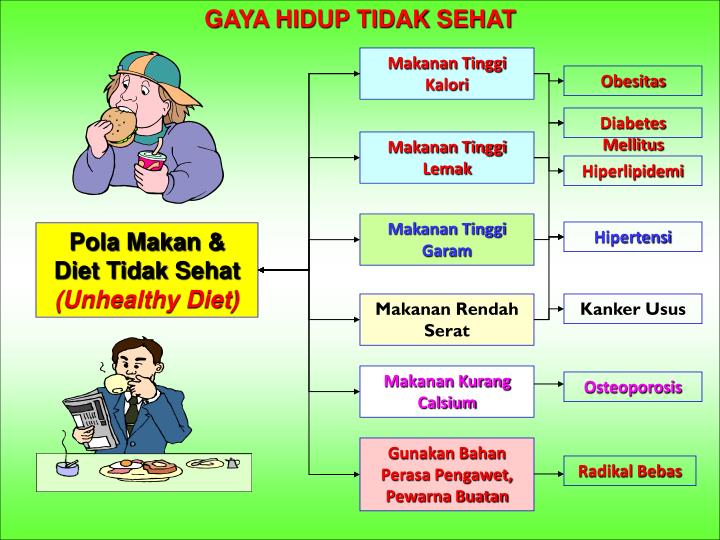 GAYA HIDUP TIDAK SEHAT

Pola Makan & Diet Tidak Sehat (Unhealthy Diet)

Makanan Tinggi Kalori

Makanan Tinggi Lemak

Makanan Tinggi Garam

Makanan Rendah Serat

Makanan Kurang Calsium

Gunakan Bahan Perasa Pengawet, Pewarna Buatan

Obesitas

Diabetes Mellitus

Hiperlipidemi

Hipertensi

Kanker Usus

Osteoporosis

Radikal Bebas